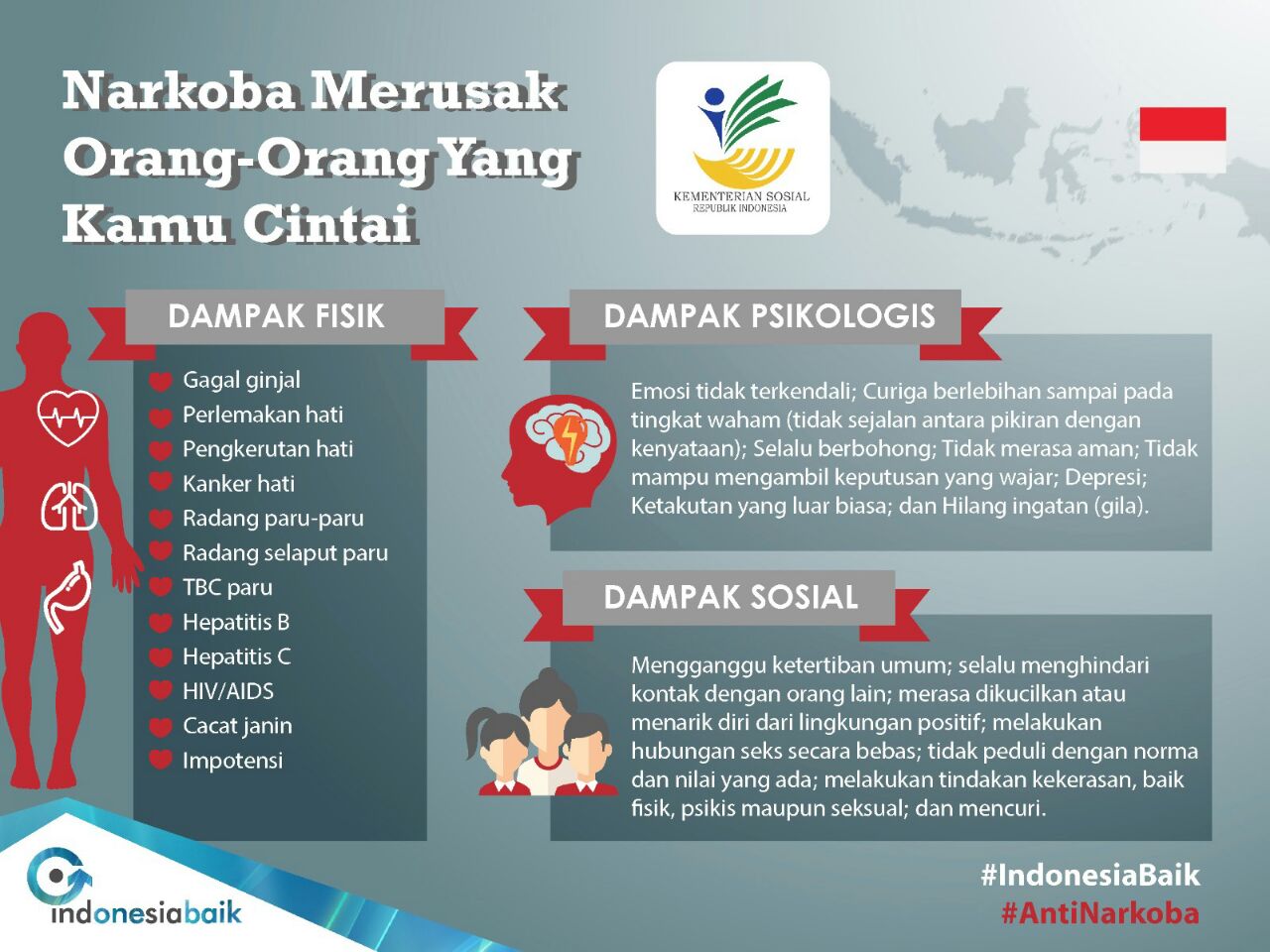 Narkoba Merusak Orang-Orang Yang Kamu Cintai

KEMENTERIAN SOSIAL
REPUBLIK INDONESIA

DAMPAK FISIK

Gagal ginjal
Perlemakan hati
Pengkerutan hati
Kanker hati
Radang paru-paru
Radang selaput paru
TBC paru
Hepatitis B
Hepatitis C
HIV/AIDS
Cacat janin
Impotensi

DAMPAK PSIKOLOGIS

Emosi tidak terkendali; Curiga berlebihan sampai pada tingkat waham (tidak sejalan antara pikiran dengan kenyataan); Selalu berbohong; Tidak merasa aman; Tidak mampu mengambil keputusan yang wajar; Depresi; Ketakutan yang luar biasa; dan Hilang ingatan (gila).

DAMPAK SOSIAL

Mengganggu ketertiban umum; selalu menghindari kontak dengan orang lain; merasa dikucilkan atau menarik diri dari lingkungan positif; melakukan hubungan seks secara bebas; tidak peduli dengan norma dan nilai yang ada; melakukan tindakan kekerasan, baik fisik, psikis maupun seksual; dan mencuri.

indonesiabaik

#IndonesiaBaik
#AntiNarkoba